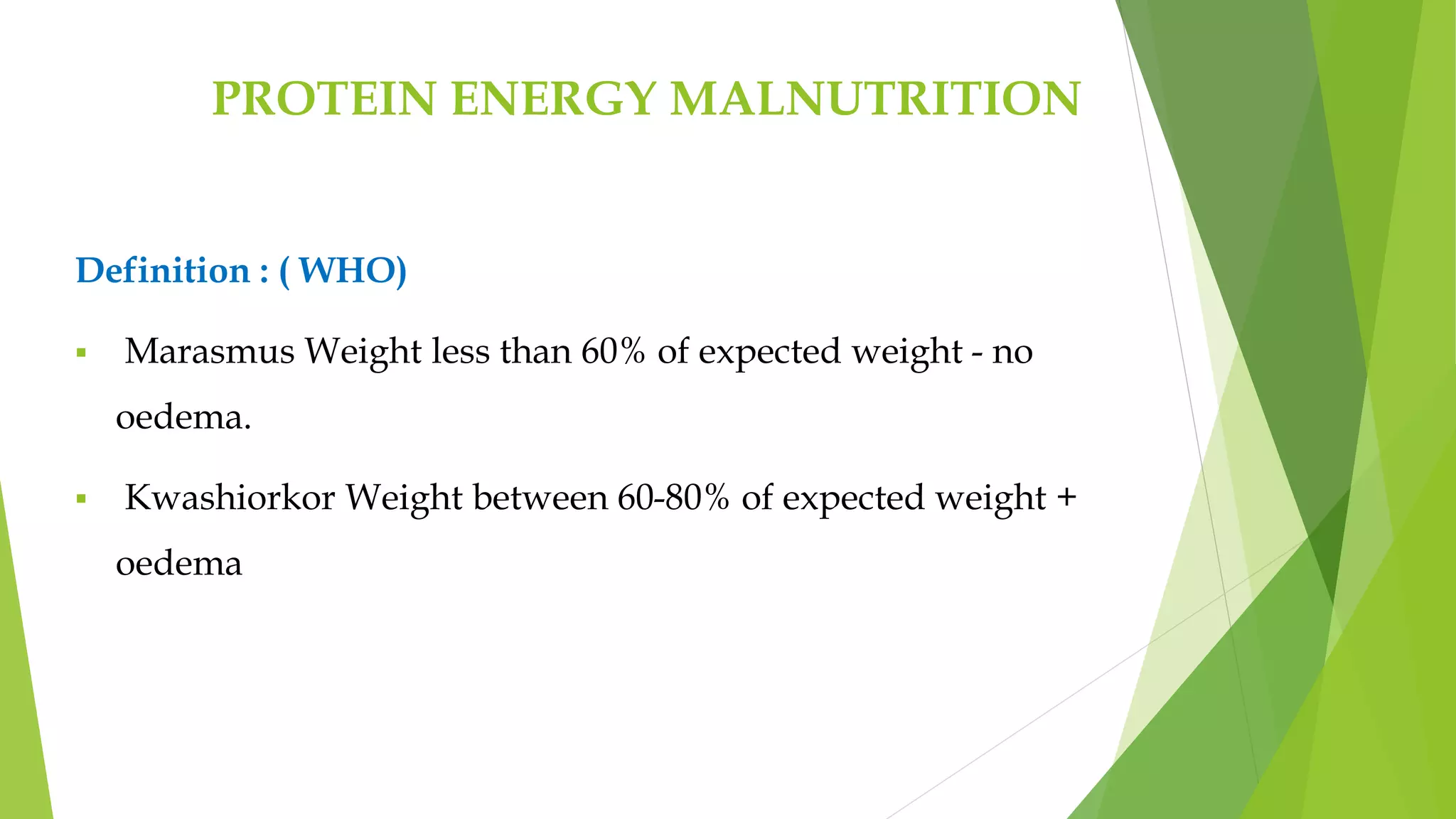 PROTEIN ENERGY MALNUTRITION

Definition : ( WHO)

▪ Marasmus Weight less than 60% of expected weight - no oedema.

▪ Kwashiorkor Weight between 60-80% of expected weight + oedema